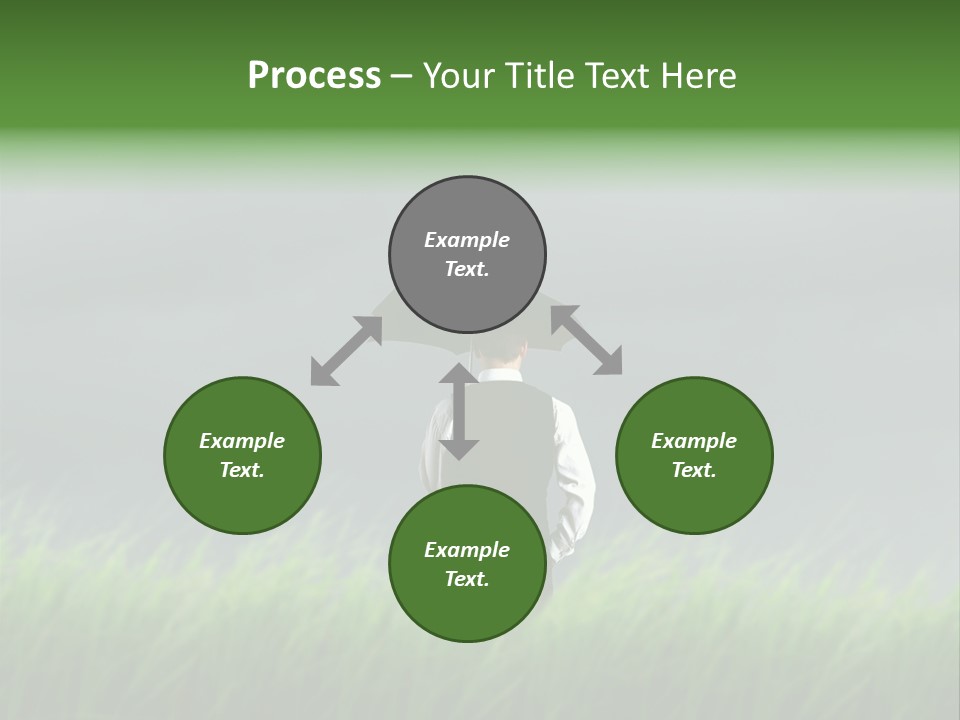 Process – Your Title Text Here

Example Text.

Example Text.

Example Text.

Example Text.